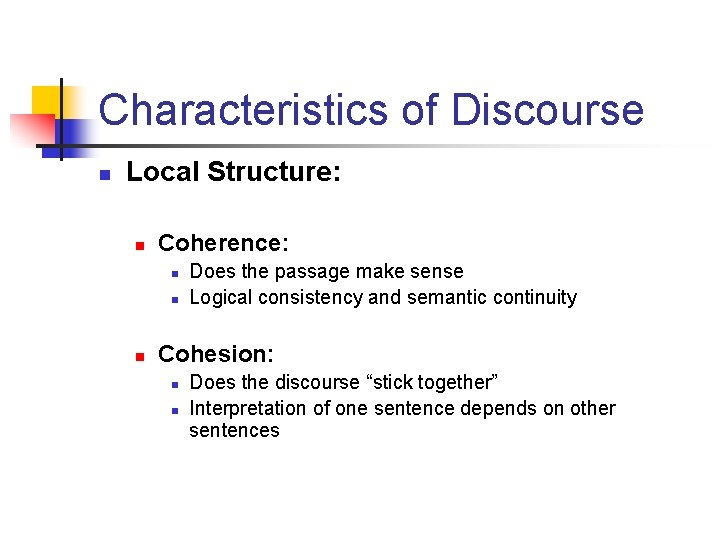 Characteristics of Discourse

Local Structure:

Coherence:
Does the passage make sense
Logical consistency and semantic continuity

Cohesion:
Does the discourse “stick together”
Interpretation of one sentence depends on other sentences